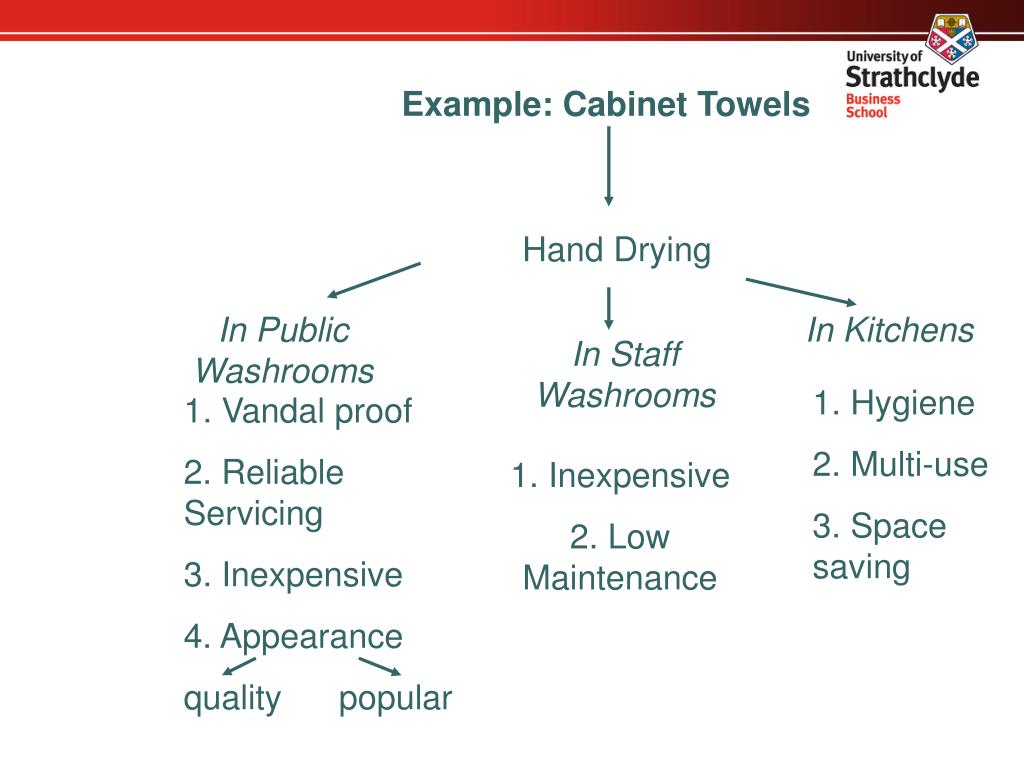 University of Strathclyde Business School

Example: Cabinet Towels

Hand Drying

In Public Washrooms

1. Vandal proof

2. Reliable Servicing

3. Inexpensive

4. Appearance

quality popular

In Staff Washrooms

1. Inexpensive

2. Low Maintenance

In Kitchens

1. Hygiene

2. Multi-use

3. Space saving